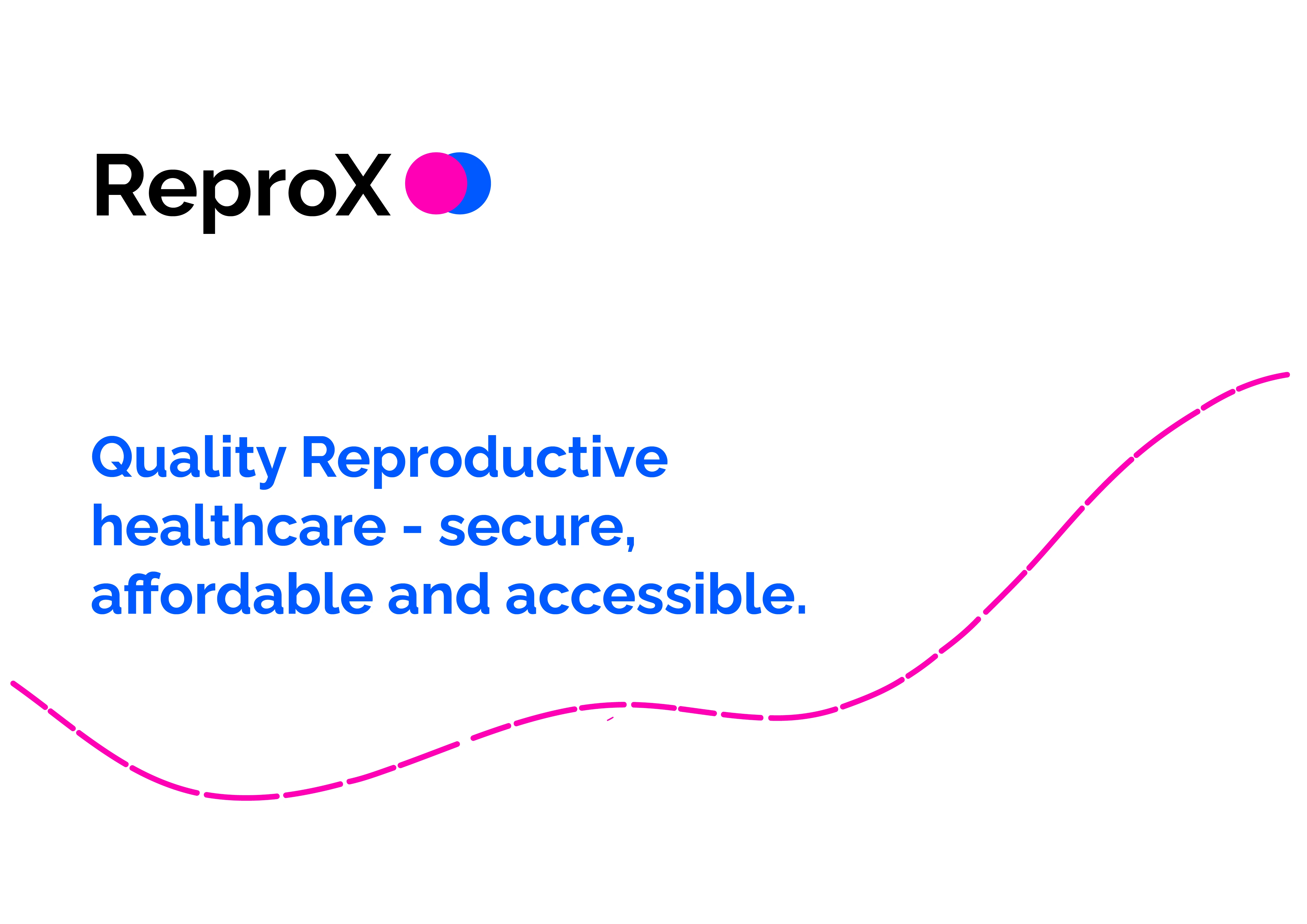 ReproX

Quality Reproductive healthcare - secure, affordable and accessible.